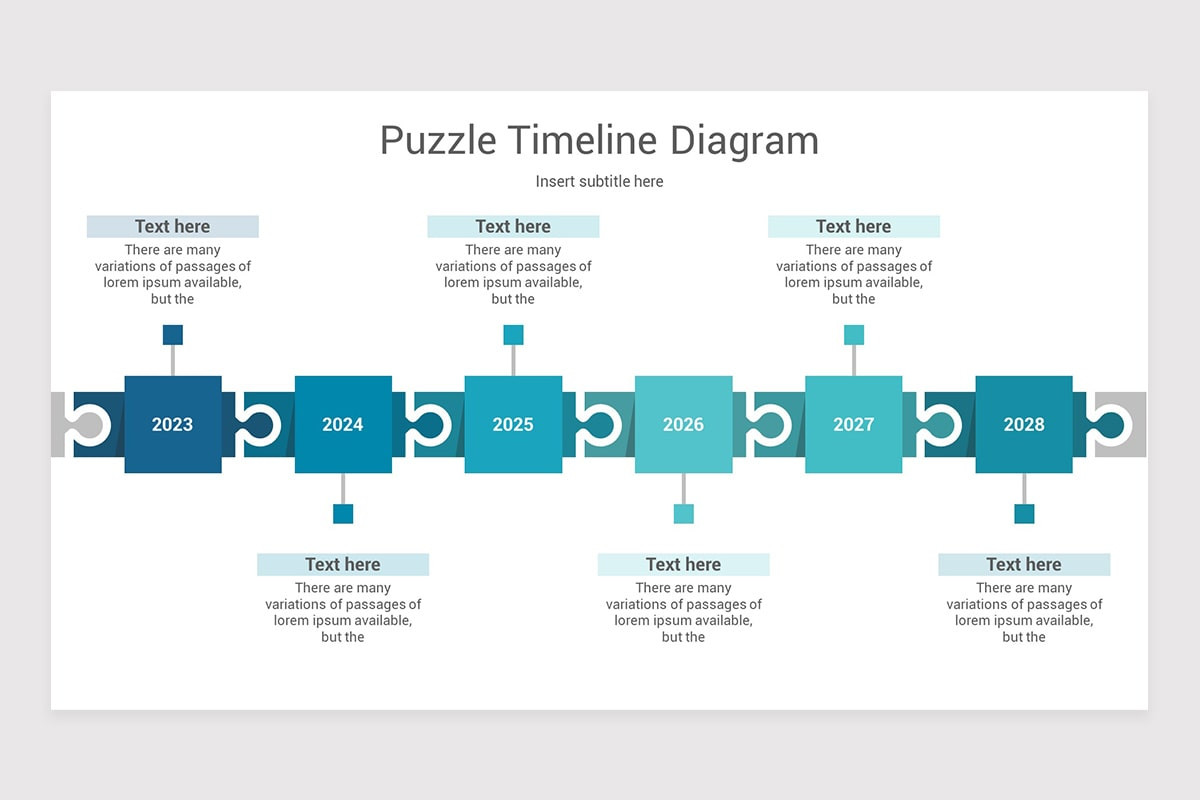 Puzzle Timeline Diagram

Insert subtitle here

Text here
There are many variations of passages of lorem ipsum available, but the

Text here
There are many variations of passages of lorem ipsum available, but the

Text here
There are many variations of passages of lorem ipsum available, but the

2023

2024

2025

2026

2027

2028

Text here
There are many variations of passages of lorem ipsum available, but the

Text here
There are many variations of passages of lorem ipsum available, but the

Text here
There are many variations of passages of lorem ipsum available, but the